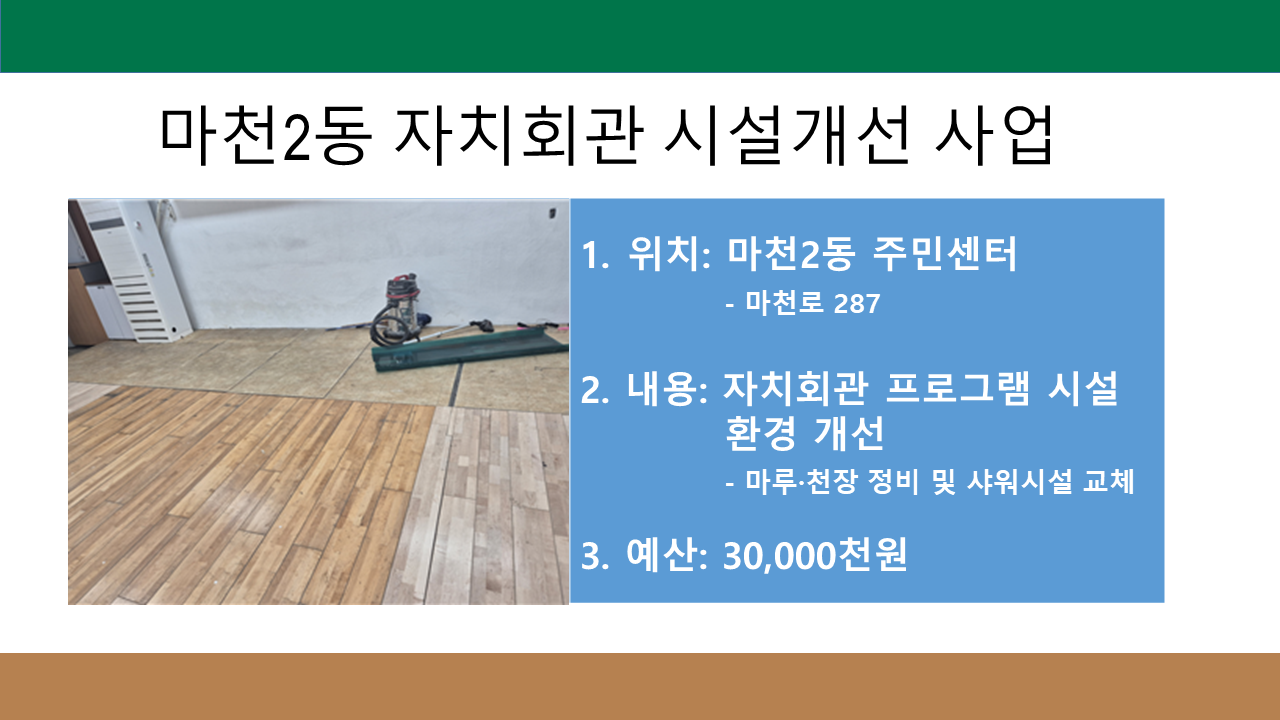 마천2동 자치회관 시설개선 사업

1. 위치: 마천2동 주민센터
- 마천로 287

2. 내용: 자치회관 프로그램 시설 환경 개선
- 마루·천장 정비 및 샤워시설 교체

3. 예산: 30,000천원